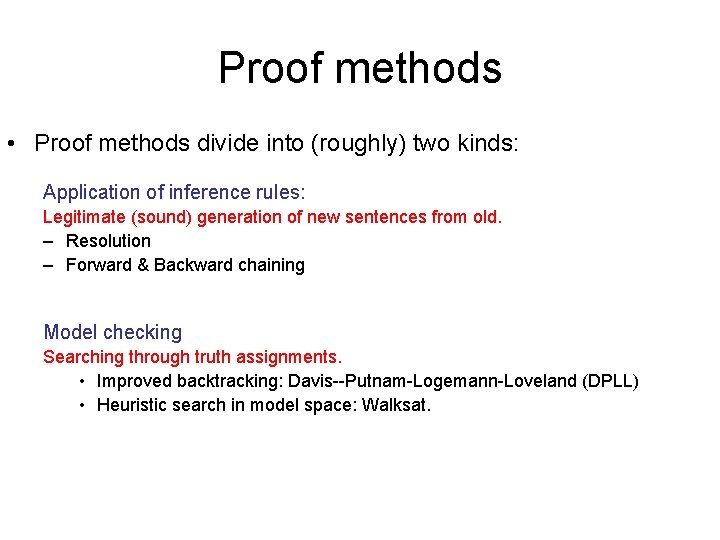 Proof methods

• Proof methods divide into (roughly) two kinds:

Application of inference rules:
Legitimate (sound) generation of new sentences from old.
– Resolution
– Forward & Backward chaining

Model checking
Searching through truth assignments.
• Improved backtracking: Davis--Putnam-Logemann-Loveland (DPLL)
• Heuristic search in model space: Walksat.